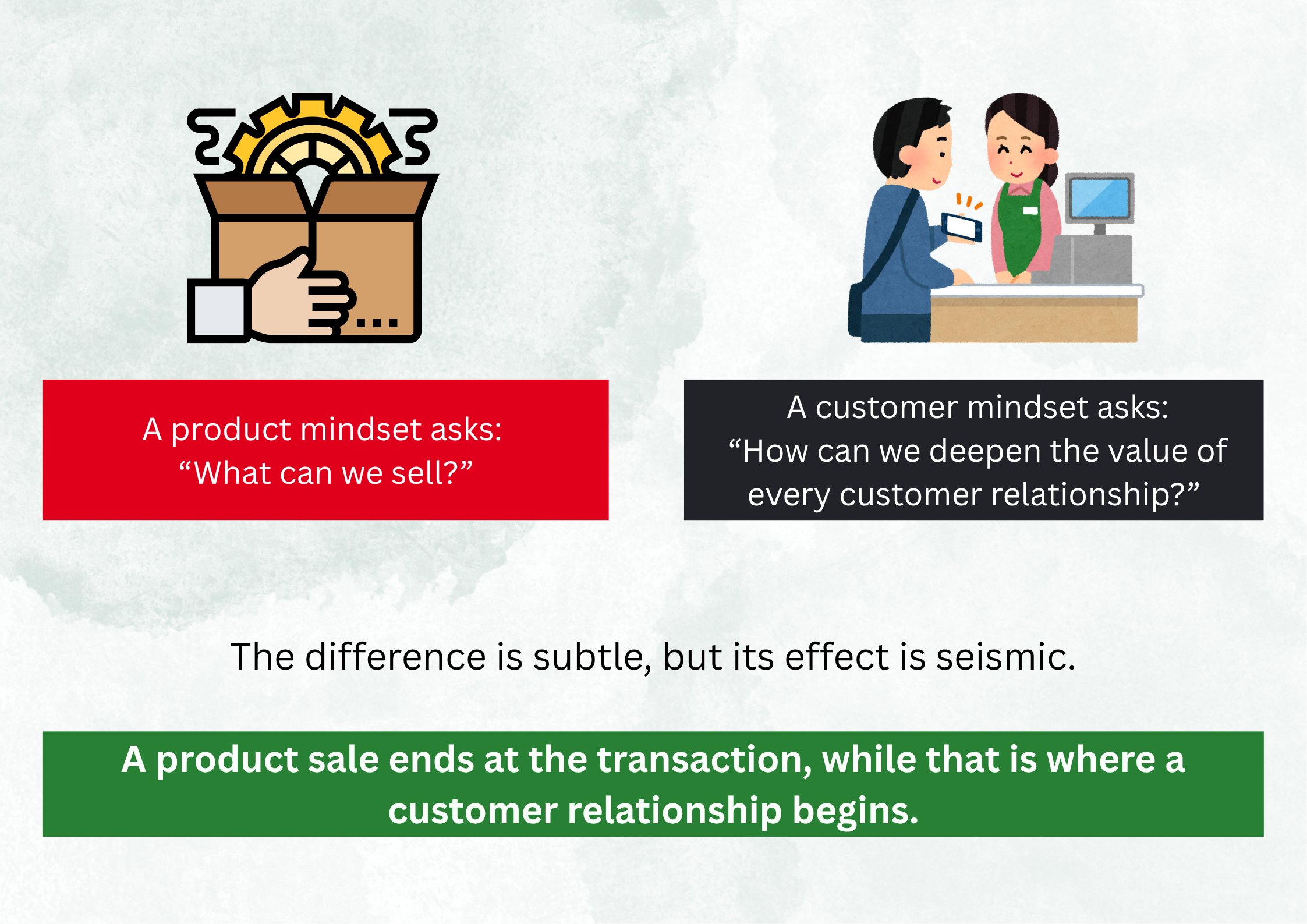 A product mindset asks:
“What can we sell?”

A customer mindset asks:
“How can we deepen the value of every customer relationship?”

The difference is subtle, but its effect is seismic.

A product sale ends at the transaction, while that is where a customer relationship begins.